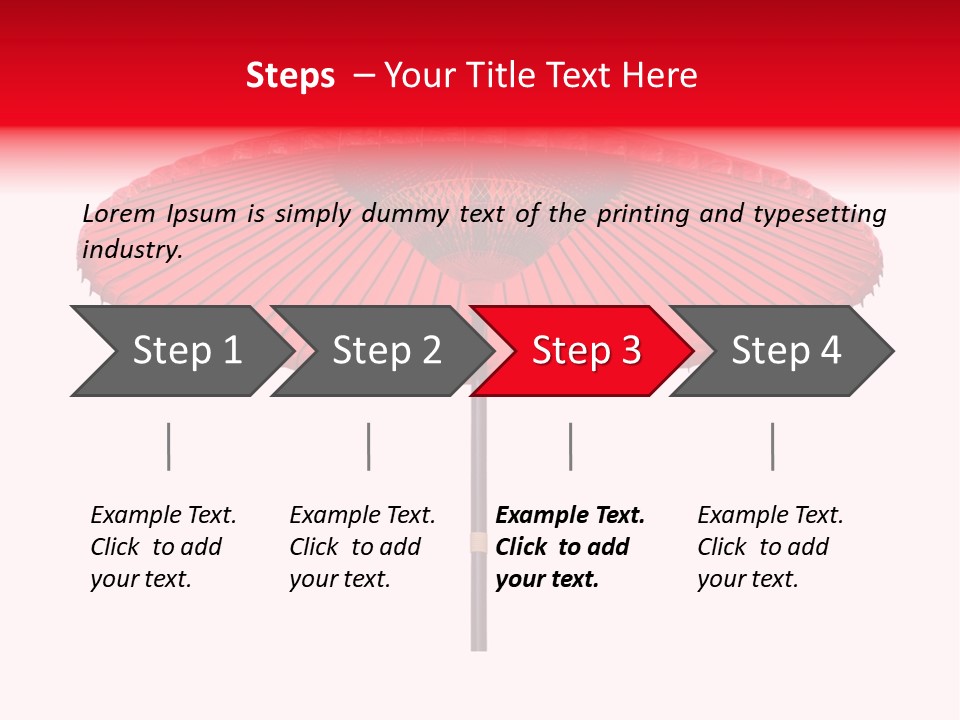 Steps – Your Title Text Here

Lorem Ipsum is simply dummy text of the printing and typesetting industry.

Step 1

Step 2

Step 3

Step 4

Example Text. Click to add your text.

Example Text. Click to add your text.

Example Text. Click to add your text.

Example Text. Click to add your text.